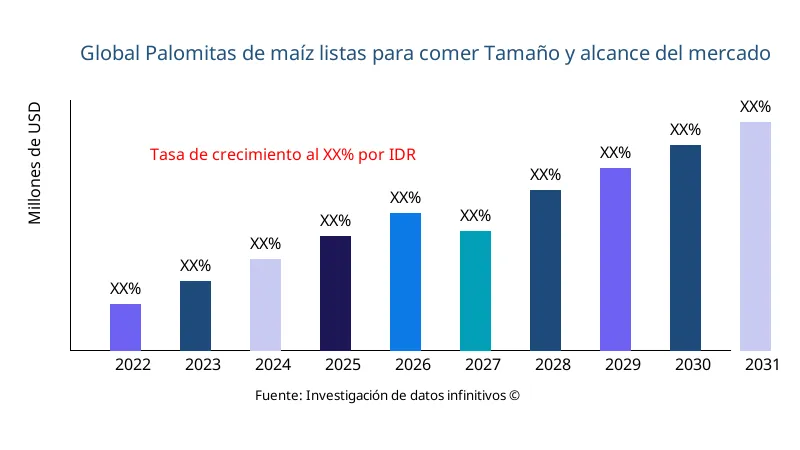 Global Palomitas de maíz listas para comer Tamaño y alcance del mercado

Millones de USD

Tasa de crecimiento al XX% por IDR

XX%
XX%
XX%
XX%
XX%
XX%
XX%
XX%
XX%
XX%

2022
2023
2024
2025
2026
2027
2028
2029
2030
2031

Fuente: Investigación de datos infinitivos ©